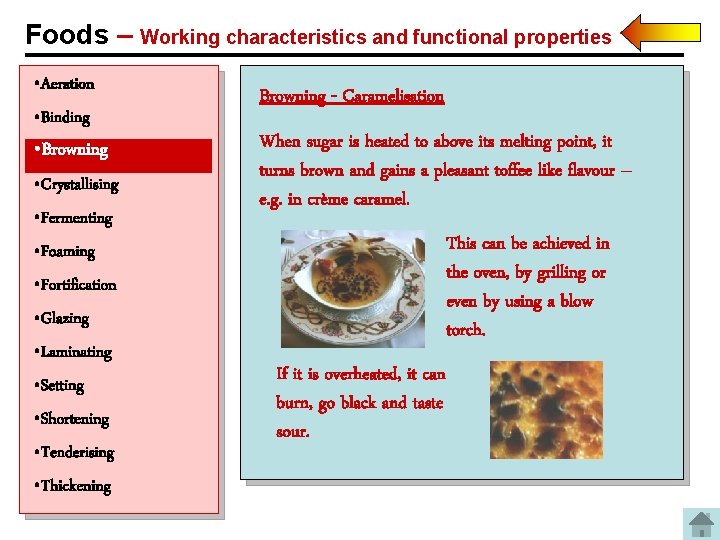 Foods – Working characteristics and functional properties

•Aeration
•Binding
•Browning
•Crystallising
•Fermenting
•Foaming
•Fortification
•Glazing
•Laminating
•Setting
•Shortening
•Tenderising
•Thickening

Browning - Caramelisation

When sugar is heated to above its melting point, it turns brown and gains a pleasant toffee like flavour – e.g. in crème caramel.

This can be achieved in the oven, by grilling or even by using a blow torch.

If it is overheated, it can burn, go black and taste sour.